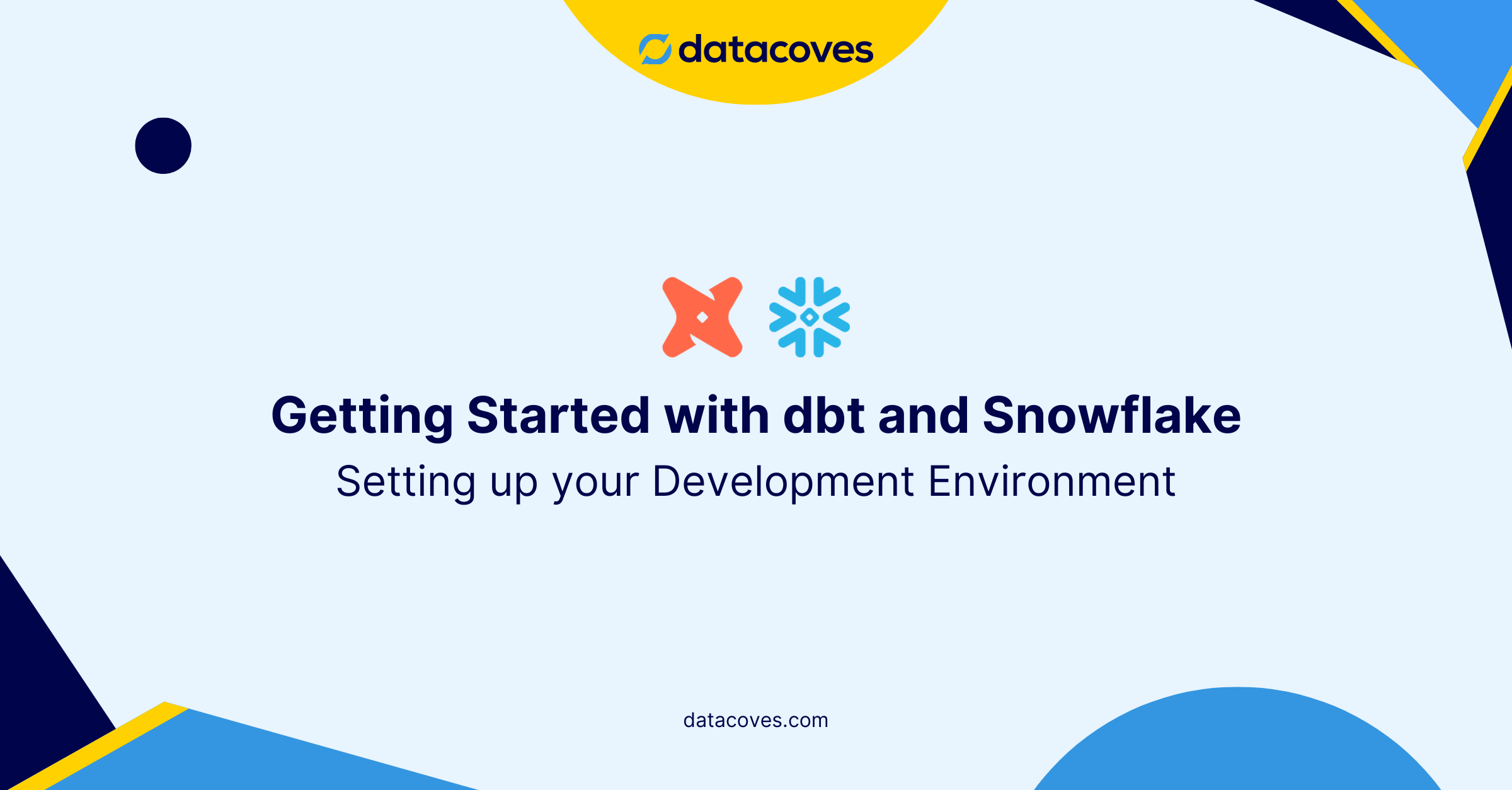 datacoves

Getting Started with dbt and Snowflake

Setting up your Development Environment

datacoves.com